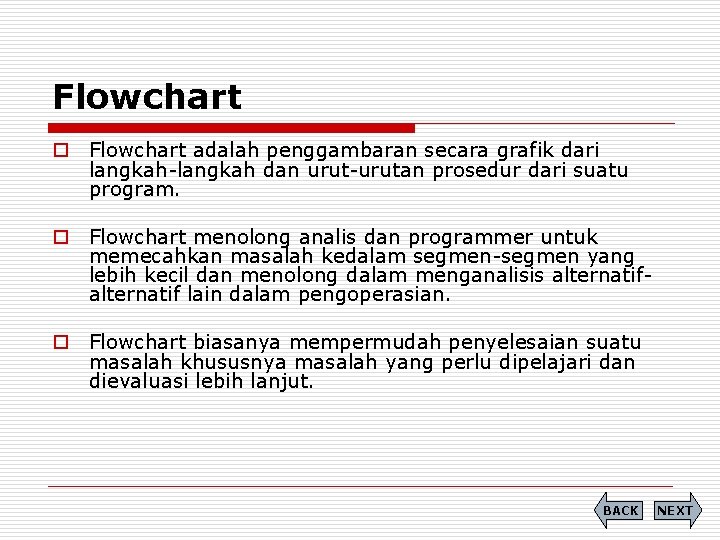 Flowchart

Flowchart adalah penggambaran secara grafik dari langkah-langkah dan urut-urutan prosedur dari suatu program.

Flowchart menolong analis dan programmer untuk memecahkan masalah kedalam segmen-segmen yang lebih kecil dan menolong dalam menganalisis alternatif-alternatif lain dalam pengoperasian.

Flowchart biasanya mempermudah penyelesaian suatu masalah khususnya masalah yang perlu dipelajari dan dievaluasi lebih lanjut.

BACK NEXT